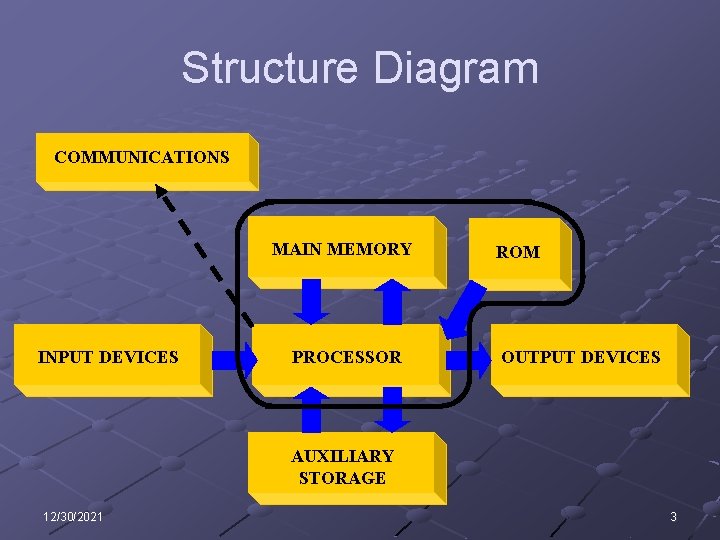 Structure Diagram

COMMUNICATIONS

MAIN MEMORY

ROM

INPUT DEVICES

PROCESSOR

OUTPUT DEVICES

AUXILIARY STORAGE

12/30/2021

3